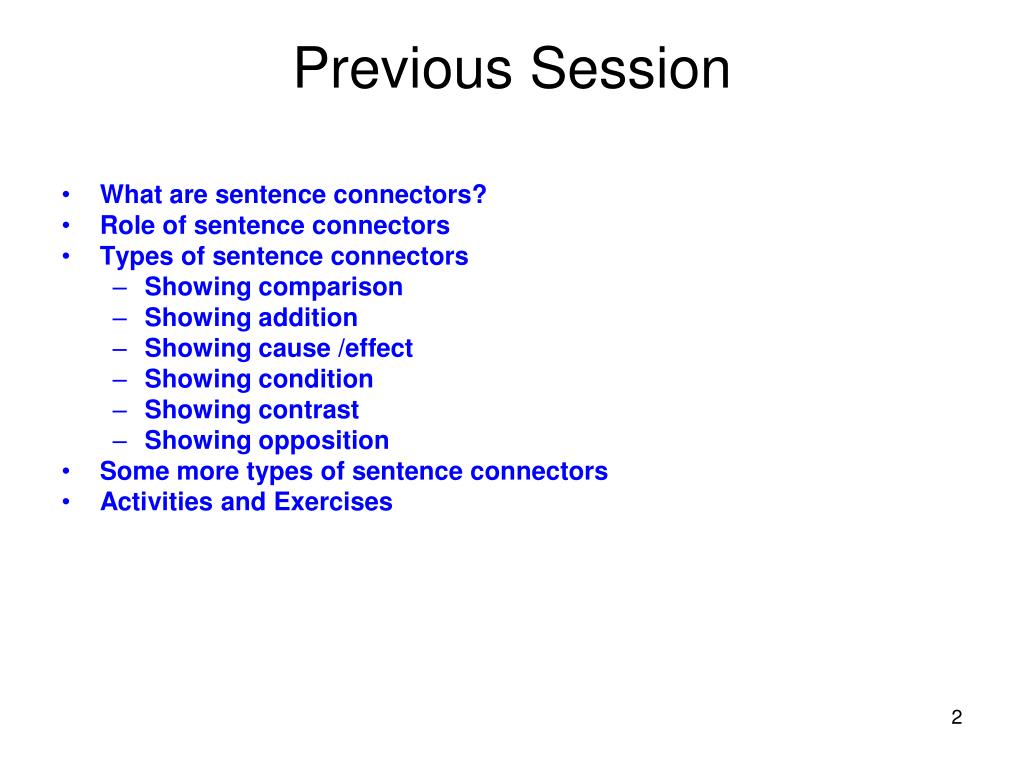 Previous Session

• What are sentence connectors?
• Role of sentence connectors
• Types of sentence connectors
– Showing comparison
– Showing addition
– Showing cause /effect
– Showing condition
– Showing contrast
– Showing opposition
• Some more types of sentence connectors
• Activities and Exercises

2